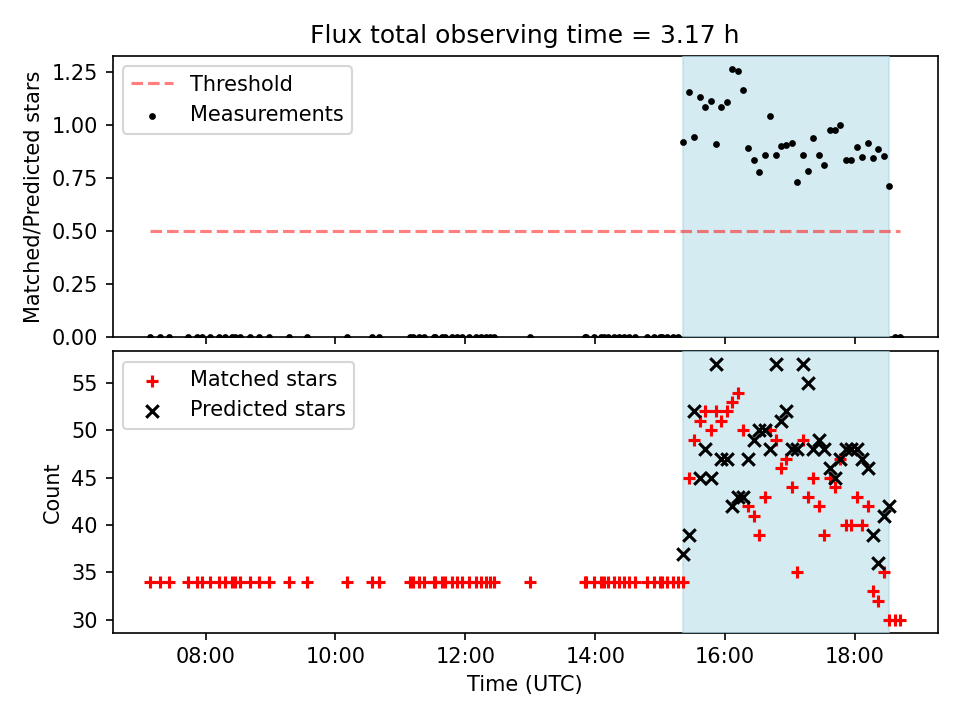 Flux total observing time = 3.17 h

Threshold
Measurements

Matched/Predicted stars

1.25
1.00
0.75
0.50
0.25
0.00

Matched stars
Predicted stars

Count

55
50
45
40
35
30

08:00
10:00
12:00
14:00
16:00
18:00

Time (UTC)